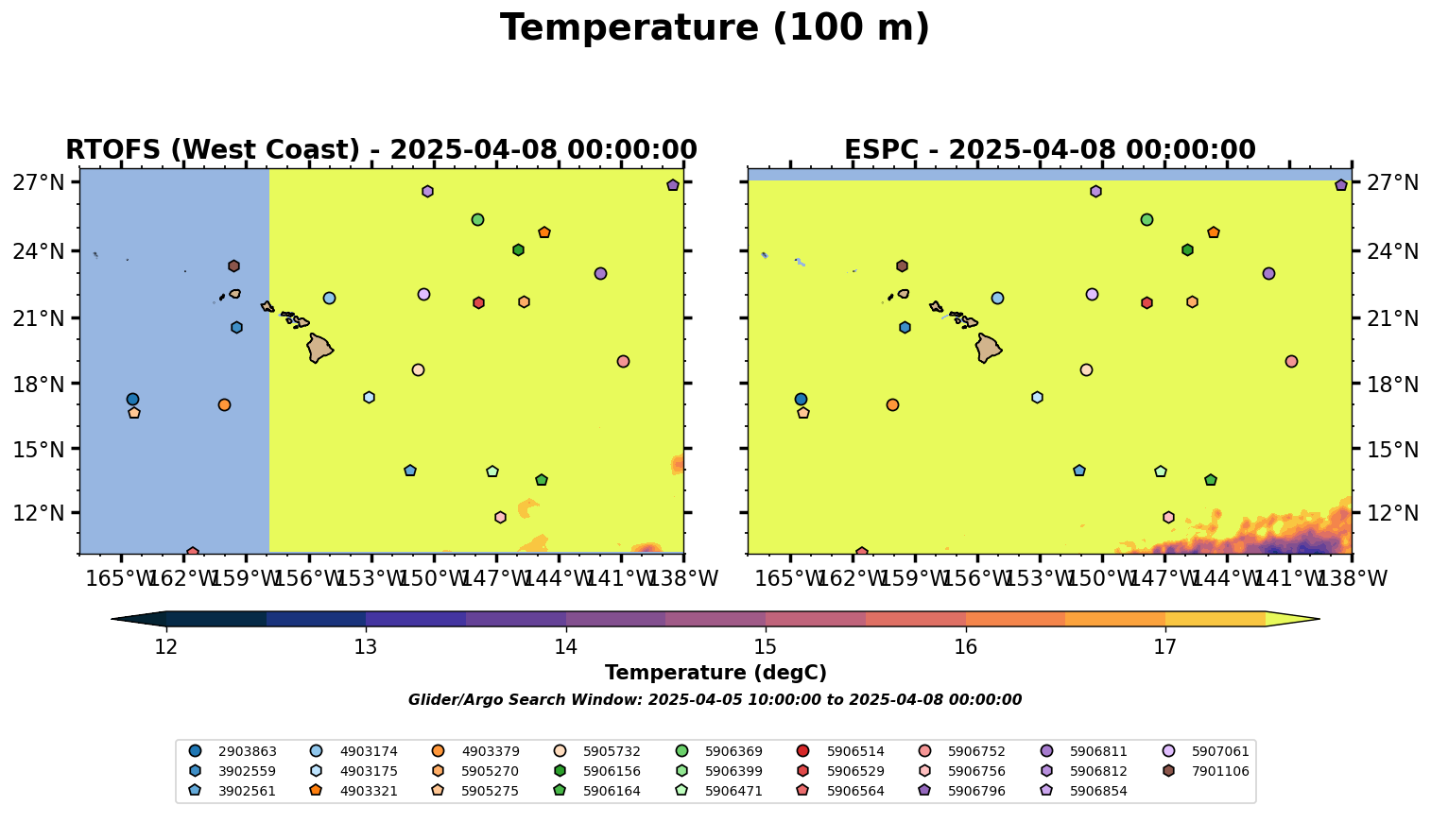 Temperature (100 m)

RTOFS (West Coast) - 2025-04-08 00:00:00

27°N
24°N
21°N
18°N
15°N
12°N

165°W 162°W 159°W 156°W 153°W 150°W 147°W 144°W 141°W 138°W

ESPC - 2025-04-08 00:00:00

27°N
24°N
21°N
18°N
15°N
12°N

165°W 162°W 159°W 156°W 153°W 150°W 147°W 144°W 141°W 138°W

12 13 14 15 16 17

Temperature (degC)

Glider/Argo Search Window: 2025-04-05 10:00:00 to 2025-04-08 00:00:00

2903863
3902559
3902561
4903174
4903175
4903321
4903379
5905270
5905275
5905732
5906156
5906164
5906369
5906399
5906471
5906514
5906529
5906564
5906752
5906756
5906796
5906811
5906812
5906854
5907061
7901106